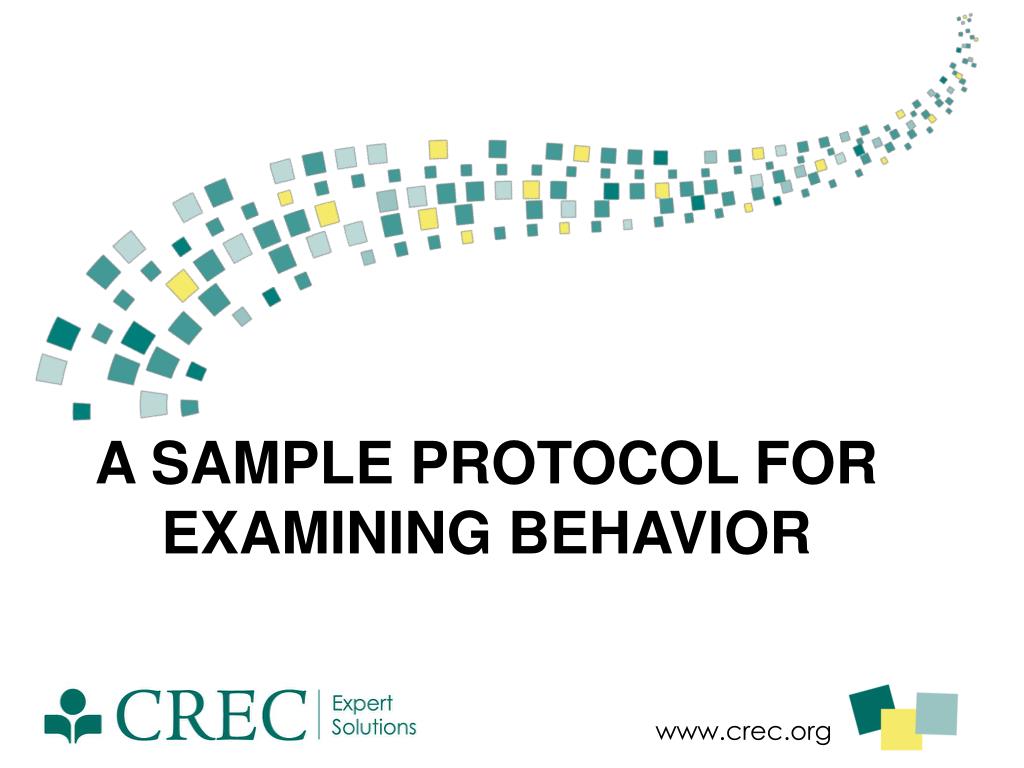 A SAMPLE PROTOCOL FOR EXAMINING BEHAVIOR

CREC Expert Solutions

www.crec.org